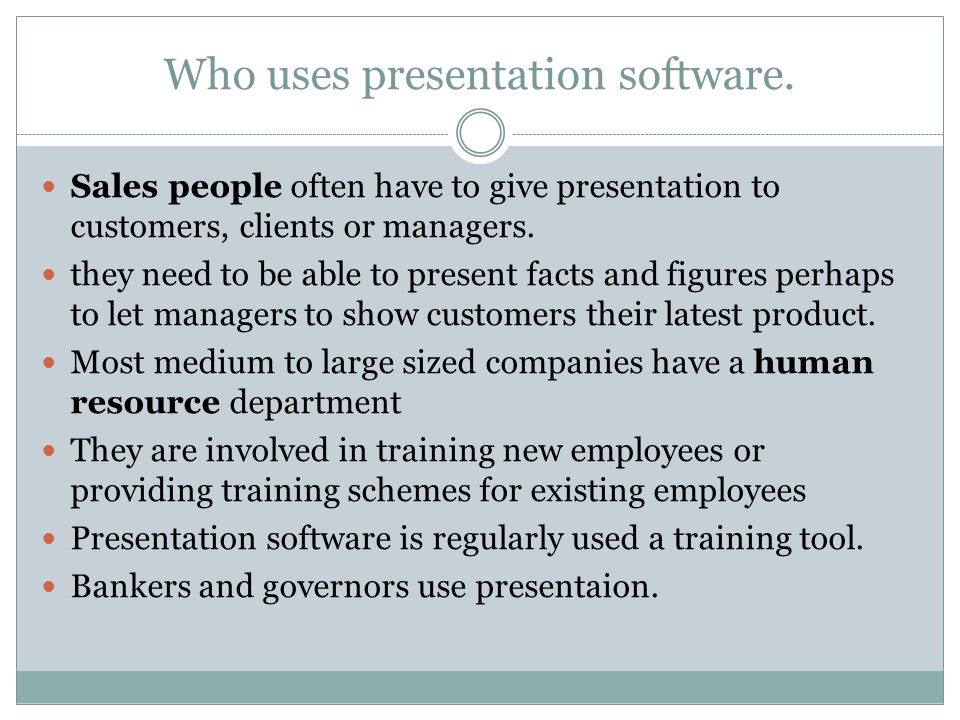 Who uses presentation software.

- Sales people often have to give presentation to customers, clients or managers.
- they need to be able to present facts and figures perhaps to let managers to show customers their latest product.
- Most medium to large sized companies have a human resource department
- They are involved in training new employees or providing training schemes for existing employees
- Presentation software is regularly used a training tool.
- Bankers and governors use presentaion.